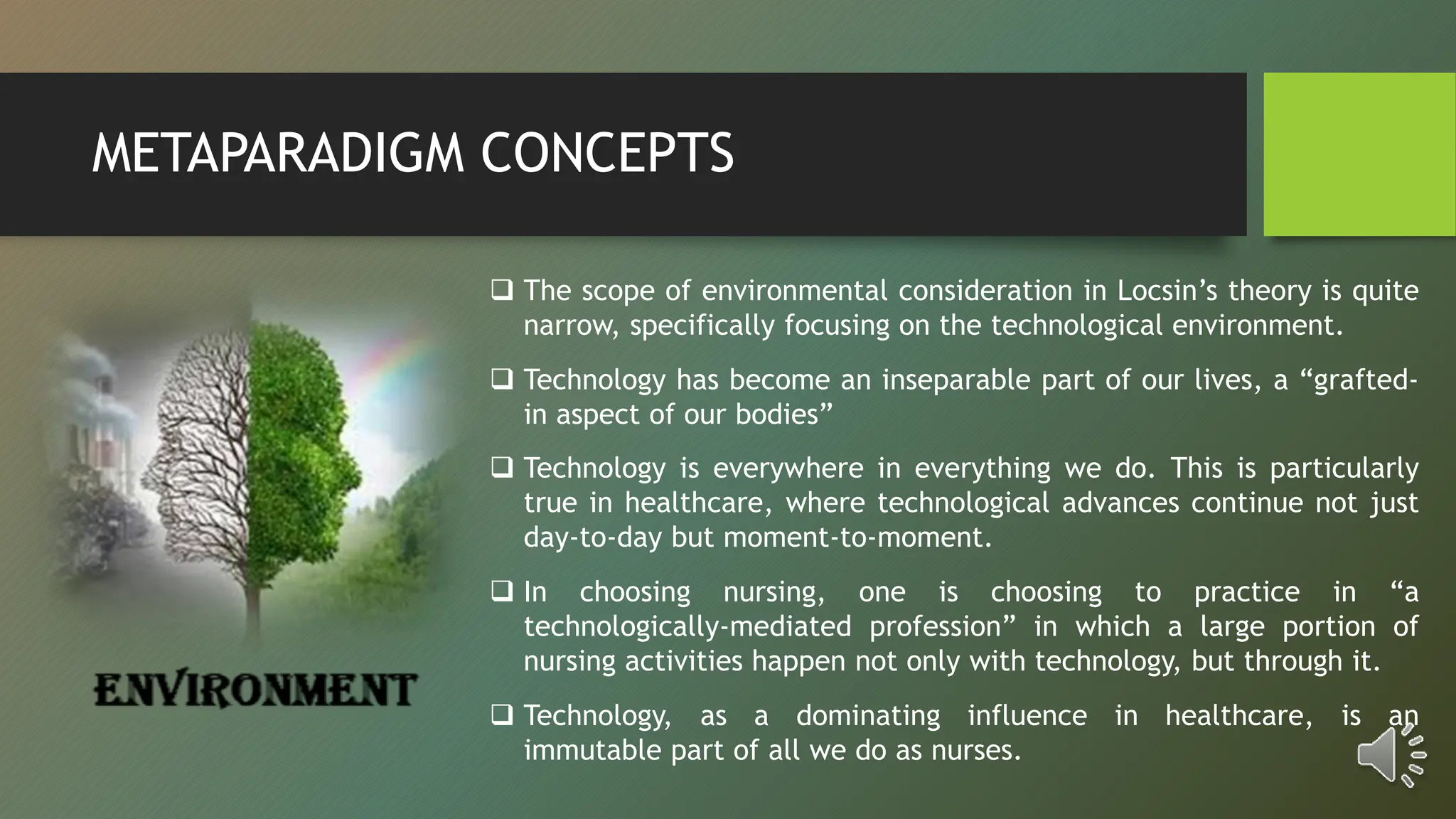 METAPARADIGM CONCEPTS

ENVIRONMENT

❑ The scope of environmental consideration in Locsin's theory is quite narrow, specifically focusing on the technological environment.

❑ Technology has become an inseparable part of our lives, a "grafted-in aspect of our bodies"

❑ Technology is everywhere in everything we do. This is particularly true in healthcare, where technological advances continue not just day-to-day but moment-to-moment.

❑ In choosing nursing, one is choosing to practice in "a technologically-mediated profession" in which a large portion of nursing activities happen not only with technology, but through it.

❑ Technology, as a dominating influence in healthcare, is an immutable part of all we do as nurses.